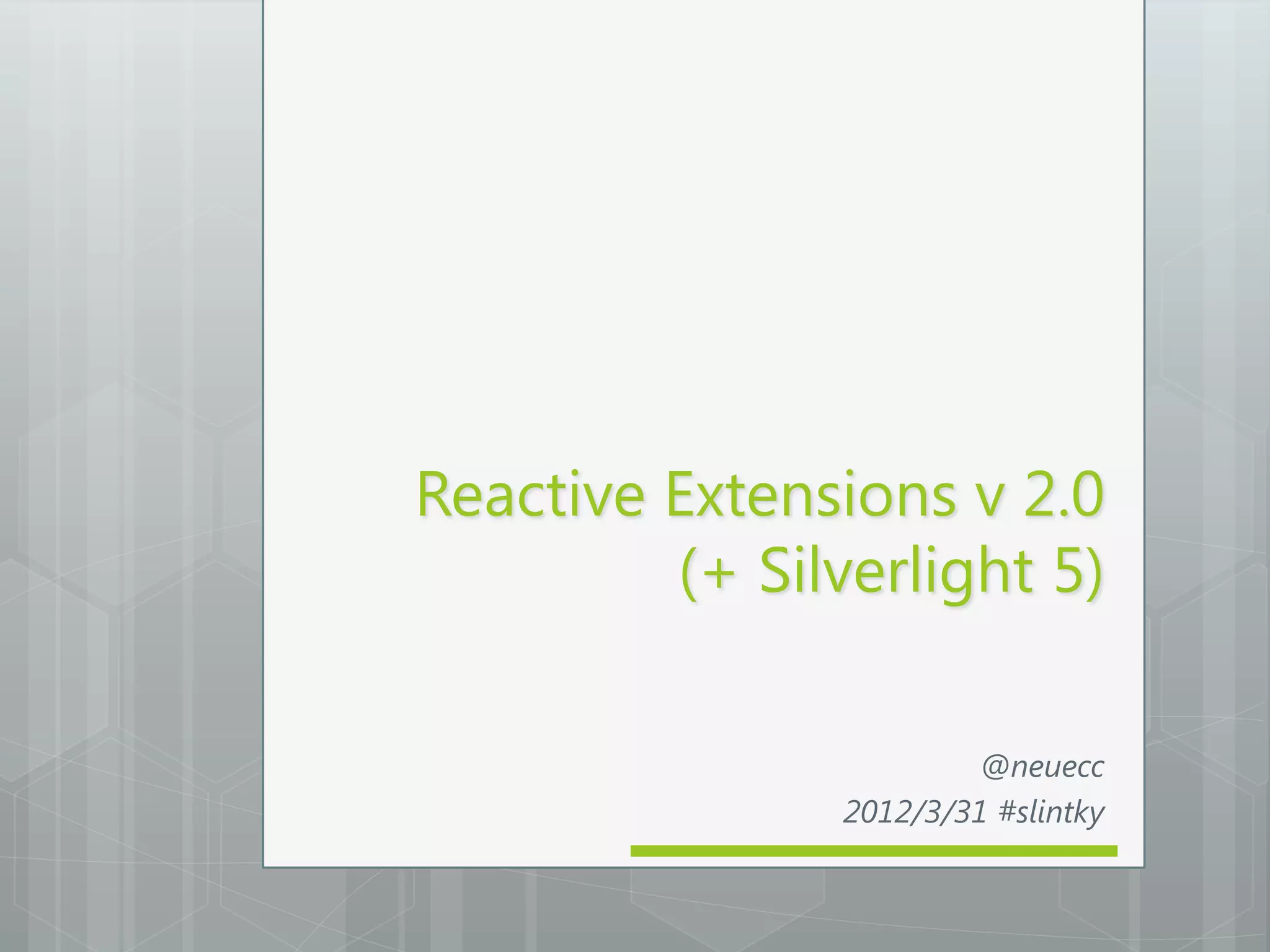 Reactive Extensions v 2.0
(+ Silverlight 5)

@neuecc
2012/3/31 #slintky